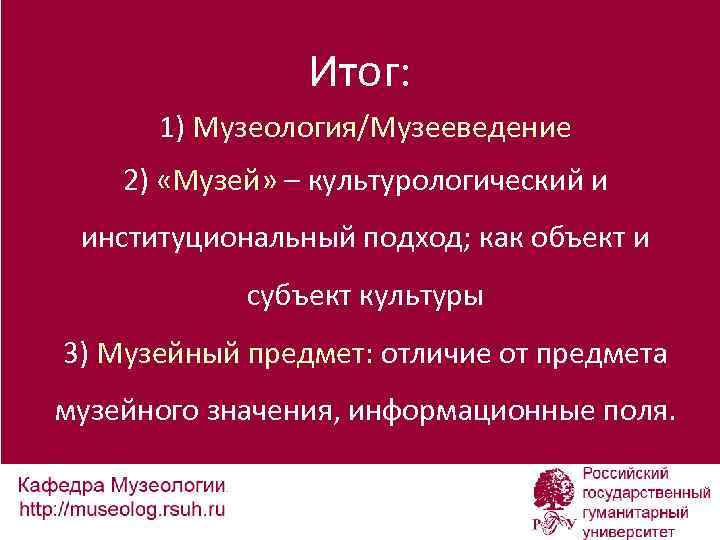 Итог:

1) Музеология/Музееведение

2) «Музей» – культурологический и институциональный подход; как объект и субъект культуры

3) Музейный предмет: отличие от предмета музейного значения, информационные поля.

Кафедра Музеологии
http://museolog.rsuh.ru

РГГУ
Российский государственный гуманитарный университет